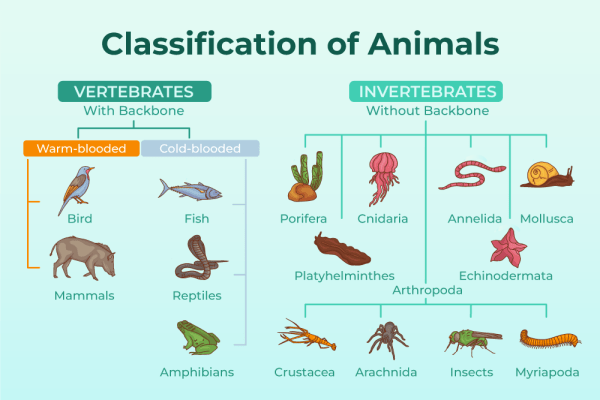 Classification of Animals

VERTEBRATES
With Backbone

Warm-blooded

Bird

Mammals

Cold-blooded

Fish

Reptiles

Amphibians

INVERTEBRATES
Without Backbone

Porifera

Cnidaria

Annelida

Mollusca

Platyhelminthes

Echinodermata

Arthropoda

Crustacea

Arachnida

Insects

Myriapoda